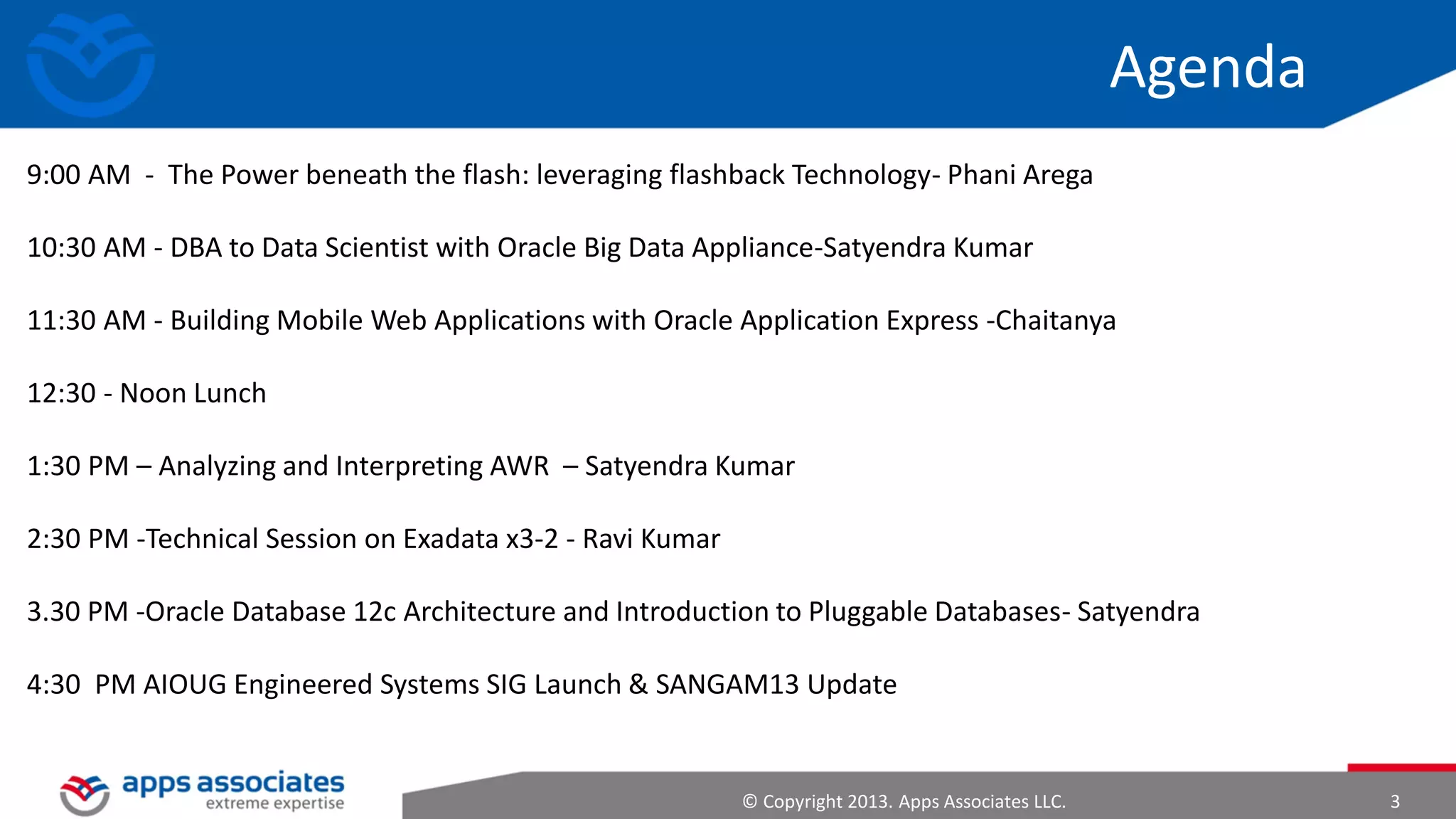 Agenda

9:00 AM - The Power beneath the flash: leveraging flashback Technology- Phani Arega

10:30 AM - DBA to Data Scientist with Oracle Big Data Appliance-Satyendra Kumar

11:30 AM - Building Mobile Web Applications with Oracle Application Express -Chaitanya

12:30 - Noon Lunch

1:30 PM – Analyzing and Interpreting AWR – Satyendra Kumar

2:30 PM -Technical Session on Exadata x3-2 - Ravi Kumar

3.30 PM -Oracle Database 12c Architecture and Introduction to Pluggable Databases- Satyendra

4:30 PM AIOUG Engineered Systems SIG Launch & SANGAM13 Update

apps associates
extreme expertise

© Copyright 2013. Apps Associates LLC.

3